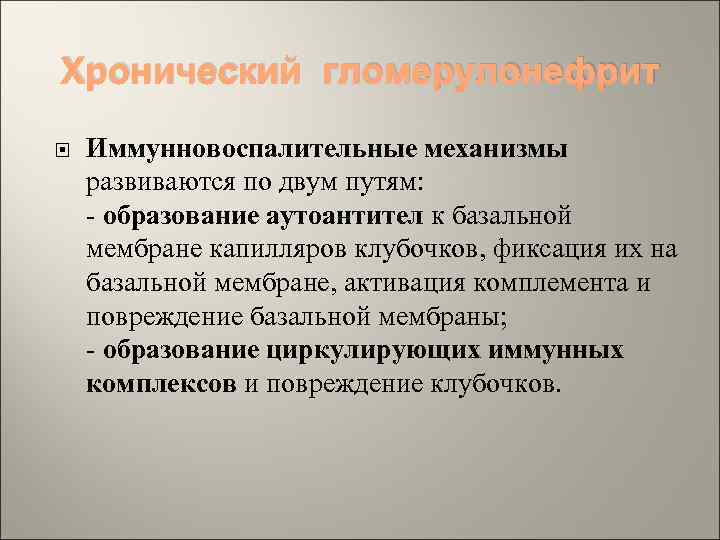 Хронический гломерулонефрит

Иммунновоспалительные механизмы развиваются по двум путям:
- образование аутоантител к базальной мембране капилляров клубочков, фиксация их на базальной мембране, активация комплемента и повреждение базальной мембраны;
- образование циркулирующих иммунных комплексов и повреждение клубочков.